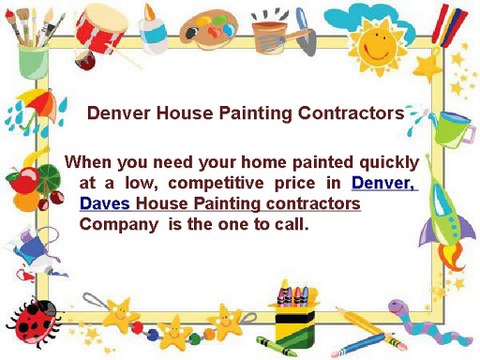 Denver House Painting Contractors

When you need your home painted quickly at a low, competitive price in Denver, Daves House Painting contractors Company is the one to call.